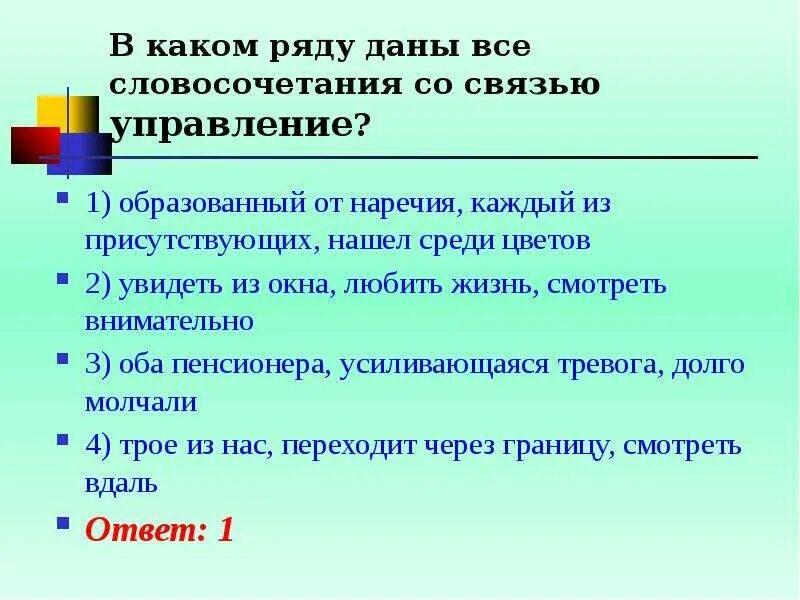 В каком ряду даны все словосочетания со связью управление?

1) образованный от наречия, каждый из присутствующих, нашел среди цветов

2) увидеть из окна, любить жизнь, смотреть внимательно

3) оба пенсионера, усиливающаяся тревога, долго молчали

4) трое из нас, переходит через границу, смотреть вдаль

Ответ: 1